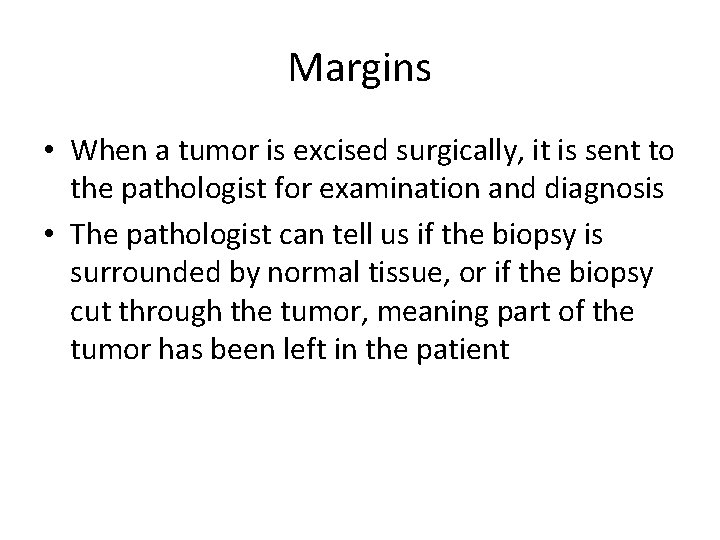 Margins

• When a tumor is excised surgically, it is sent to the pathologist for examination and diagnosis
• The pathologist can tell us if the biopsy is surrounded by normal tissue, or if the biopsy cut through the tumor, meaning part of the tumor has been left in the patient